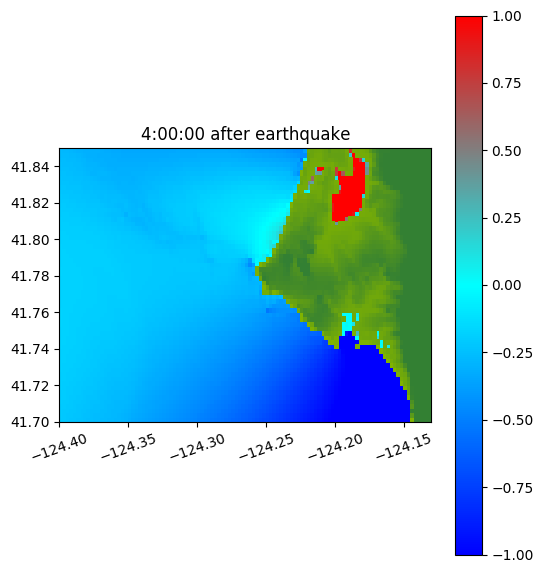 4:00:00 after earthquake

41.84
41.82
41.80
41.78
41.76
41.74
41.72
41.70

−124.40
−124.35
−124.30
−124.25
−124.20
−124.15

1.00
0.75
0.50
0.25
0.00
−0.25
−0.50
−0.75
−1.00